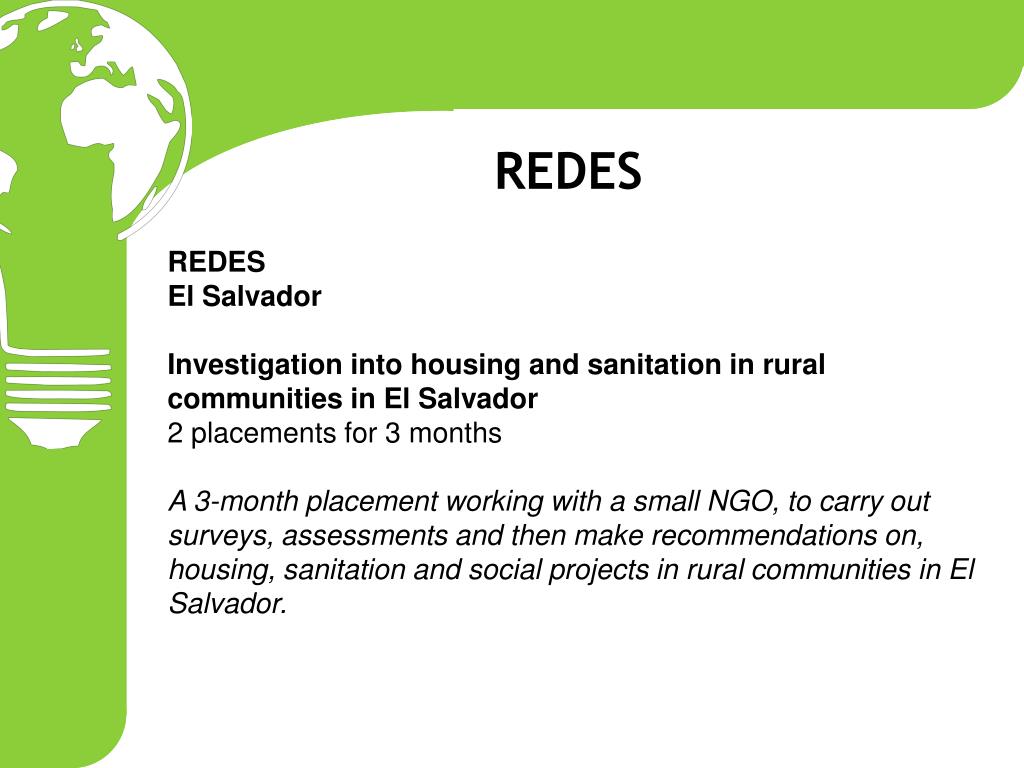 REDES

REDES
El Salvador

Investigation into housing and sanitation in rural communities in El Salvador
2 placements for 3 months

A 3-month placement working with a small NGO, to carry out surveys, assessments and then make recommendations on, housing, sanitation and social projects in rural communities in El Salvador.